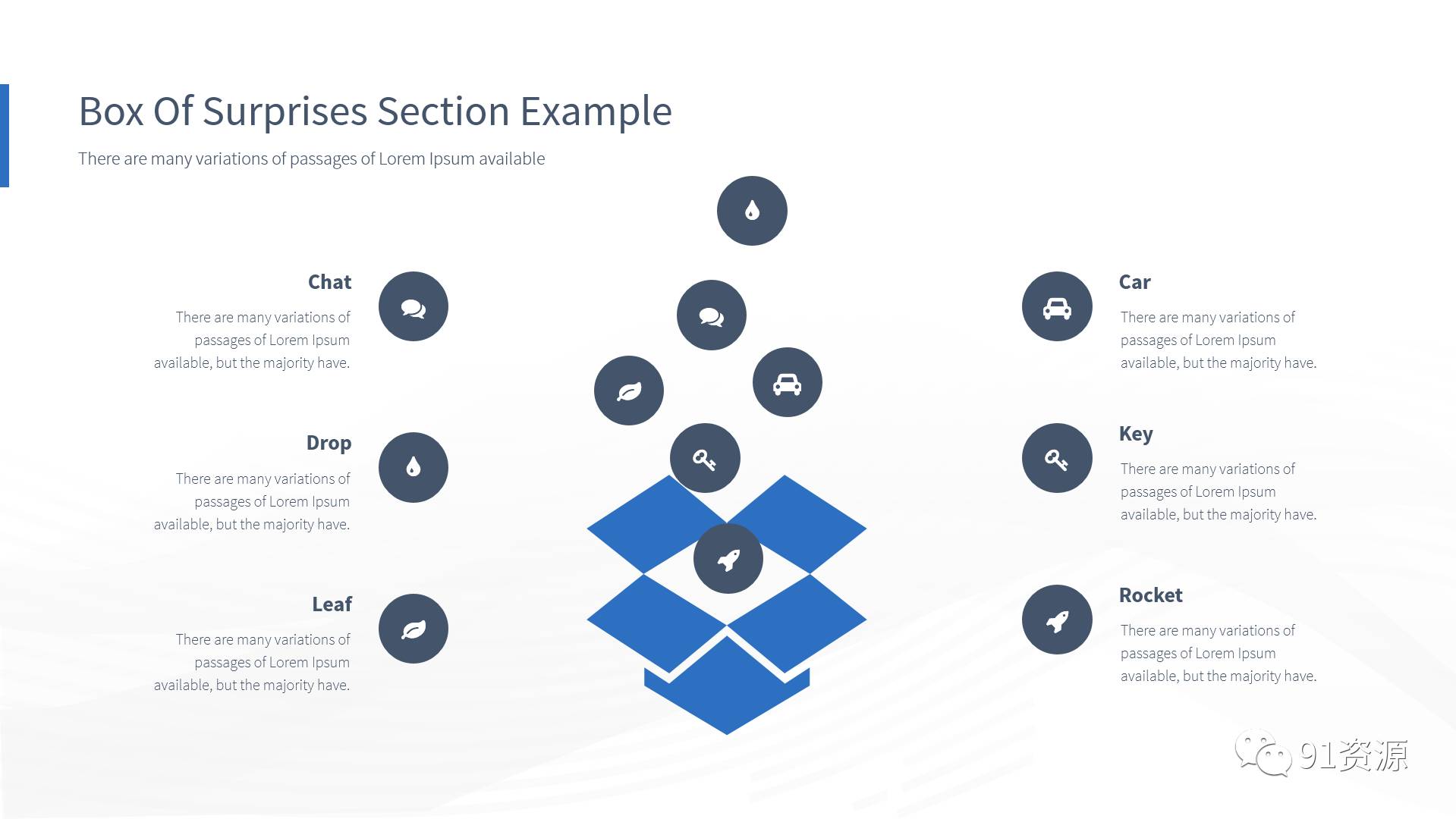 Box Of Surprises Section Example

There are many variations of passages of Lorem Ipsum available

Chat

There are many variations of passages of Lorem Ipsum available, but the majority have.

Drop

There are many variations of passages of Lorem Ipsum available, but the majority have.

Leaf

There are many variations of passages of Lorem Ipsum available, but the majority have.

Car

There are many variations of passages of Lorem Ipsum available, but the majority have.

Key

There are many variations of passages of Lorem Ipsum available, but the majority have.

Rocket

There are many variations of passages of Lorem Ipsum available, but the majority have.

91资源